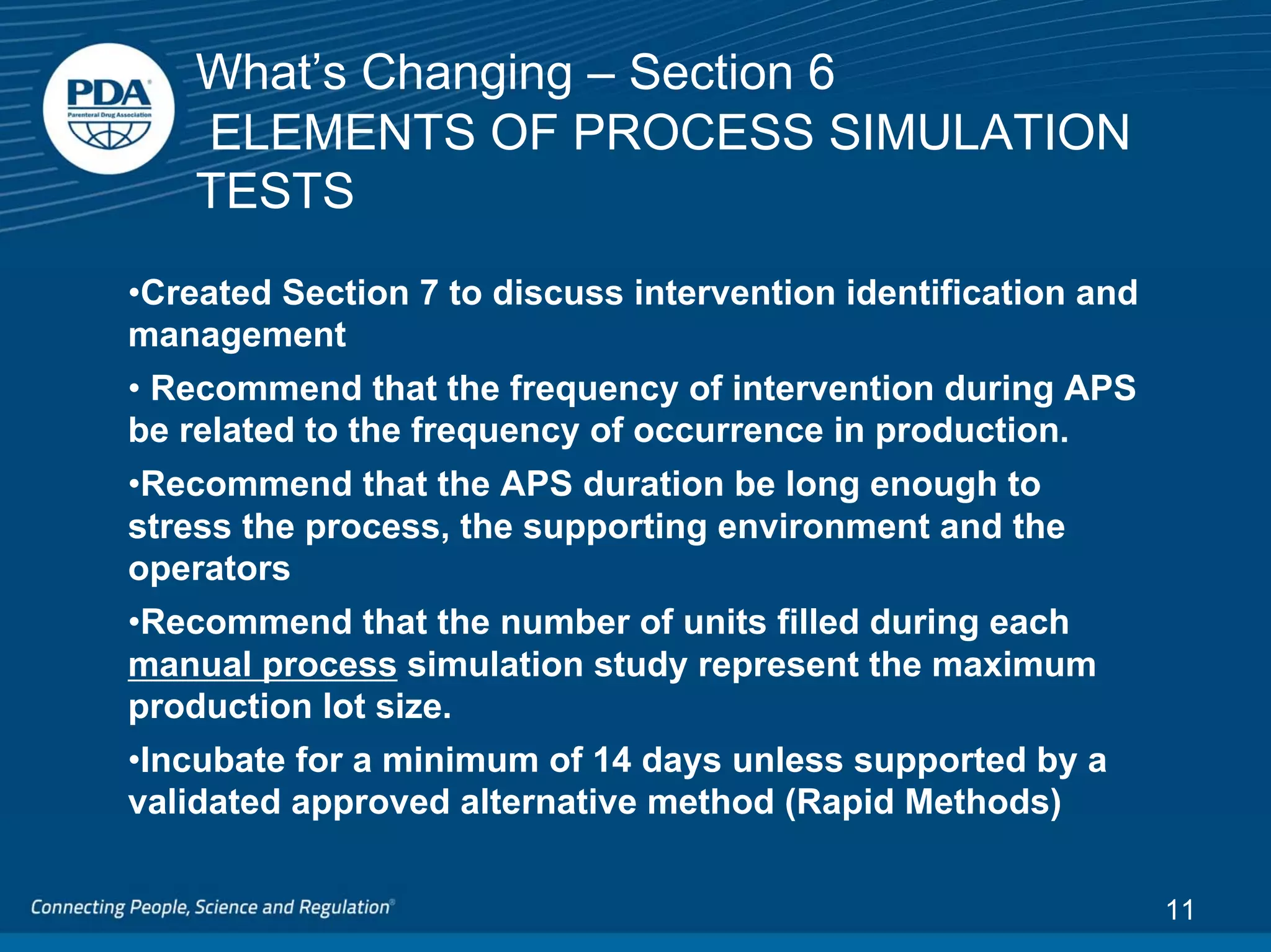 PDA®
Parenteral Drug Association

What's Changing – Section 6
ELEMENTS OF PROCESS SIMULATION TESTS

•Created Section 7 to discuss intervention identification and management

• Recommend that the frequency of intervention during APS be related to the frequency of occurrence in production.

•Recommend that the APS duration be long enough to stress the process, the supporting environment and the operators

•Recommend that the number of units filled during each manual process simulation study represent the maximum production lot size.

•Incubate for a minimum of 14 days unless supported by a validated approved alternative method (Rapid Methods)

Connecting People, Science and Regulation®

11